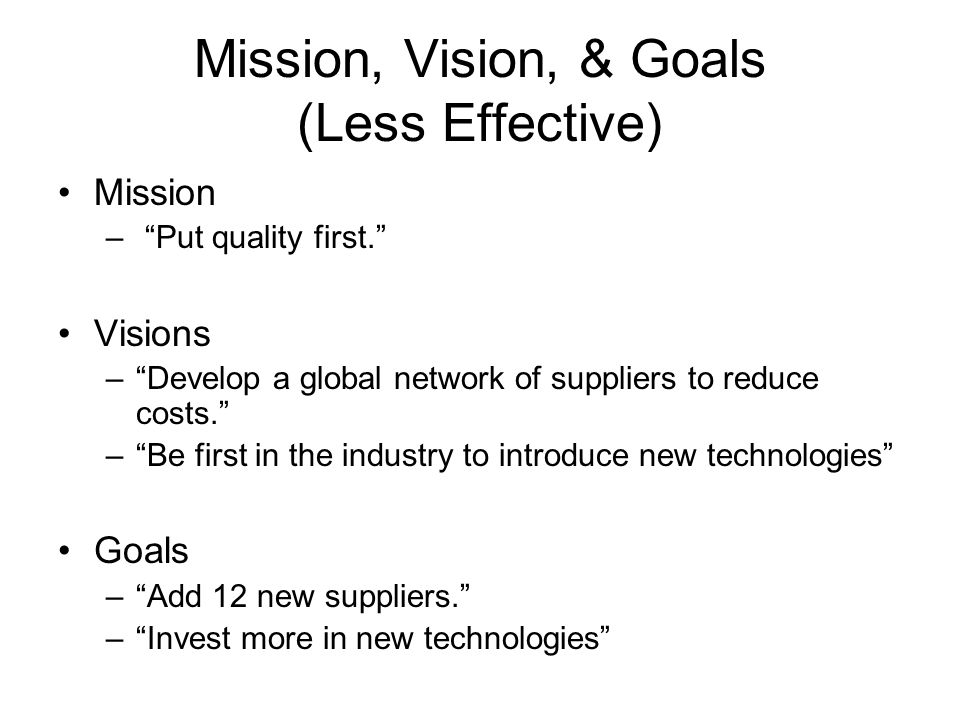 Mission, Vision, & Goals
(Less Effective)

• Mission
– “Put quality first.”

• Visions
– “Develop a global network of suppliers to reduce costs.”
– “Be first in the industry to introduce new technologies”

• Goals
– “Add 12 new suppliers.”
– “Invest more in new technologies”